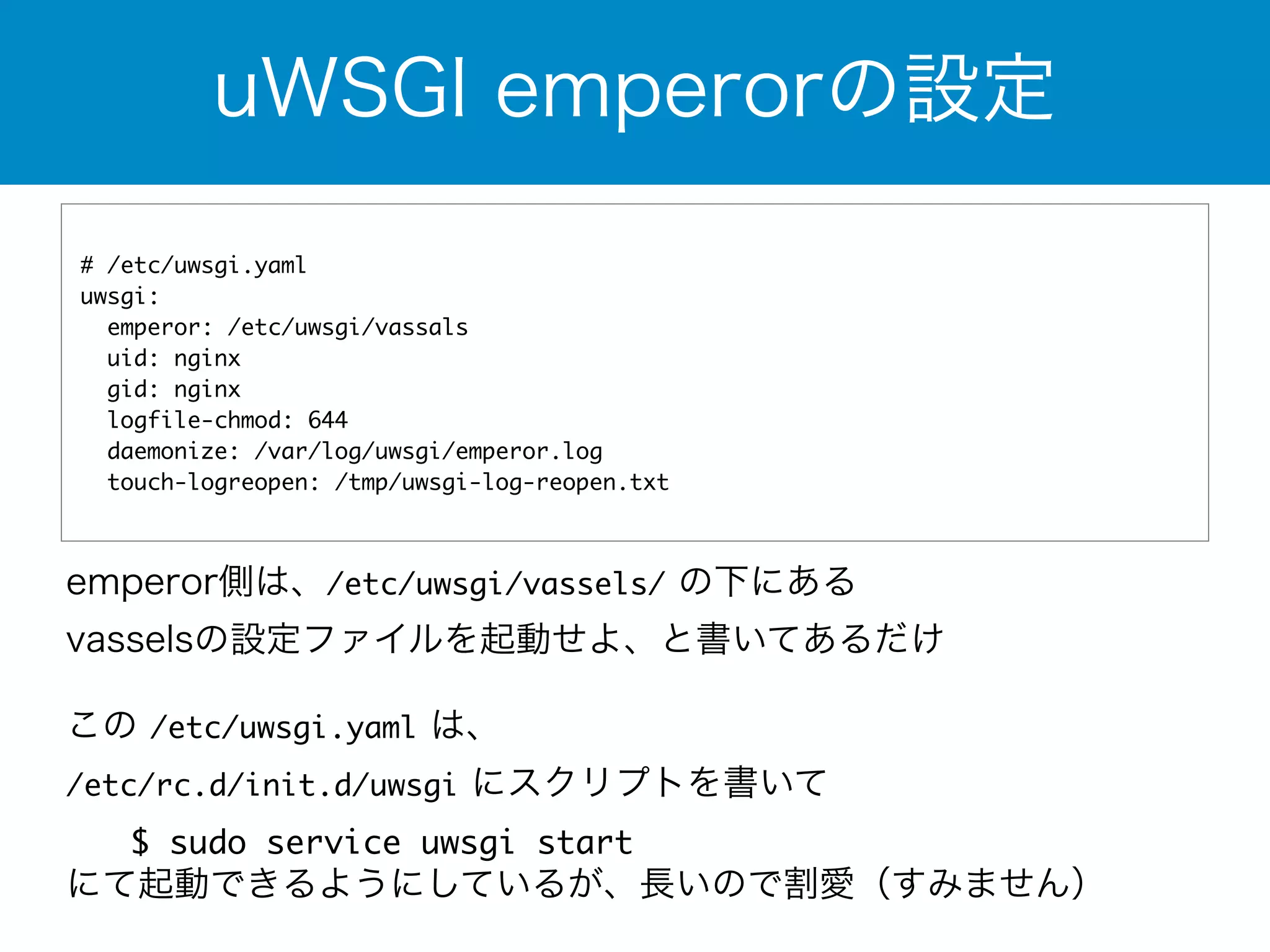 uWSGI emperorの設定

# /etc/uwsgi.yaml
uwsgi:
  emperor: /etc/uwsgi/vassals
  uid: nginx
  gid: nginx
  logfile-chmod: 644
  daemonize: /var/log/uwsgi/emperor.log
  touch-logreopen: /tmp/uwsgi-log-reopen.txt

emperor側は、/etc/uwsgi/vassels/ の下にある

vasselsの設定ファイルを起動せよ、と書いてあるだけ

この /etc/uwsgi.yaml は、

/etc/rc.d/init.d/uwsgi にスクリプトを書いて

$ sudo service uwsgi start

にて起動できるようにしているが、長いので割愛（すみません）